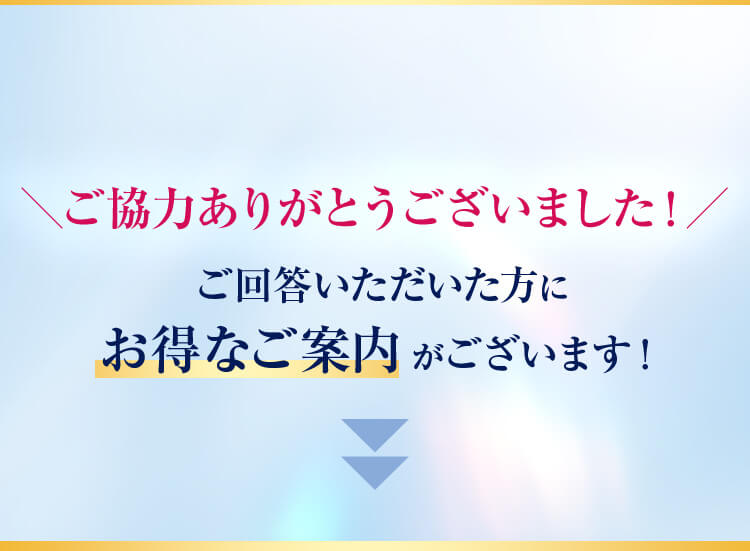 ＼ご協力ありがとうございました！／

ご回答いただいた方に
お得なご案内がございます！